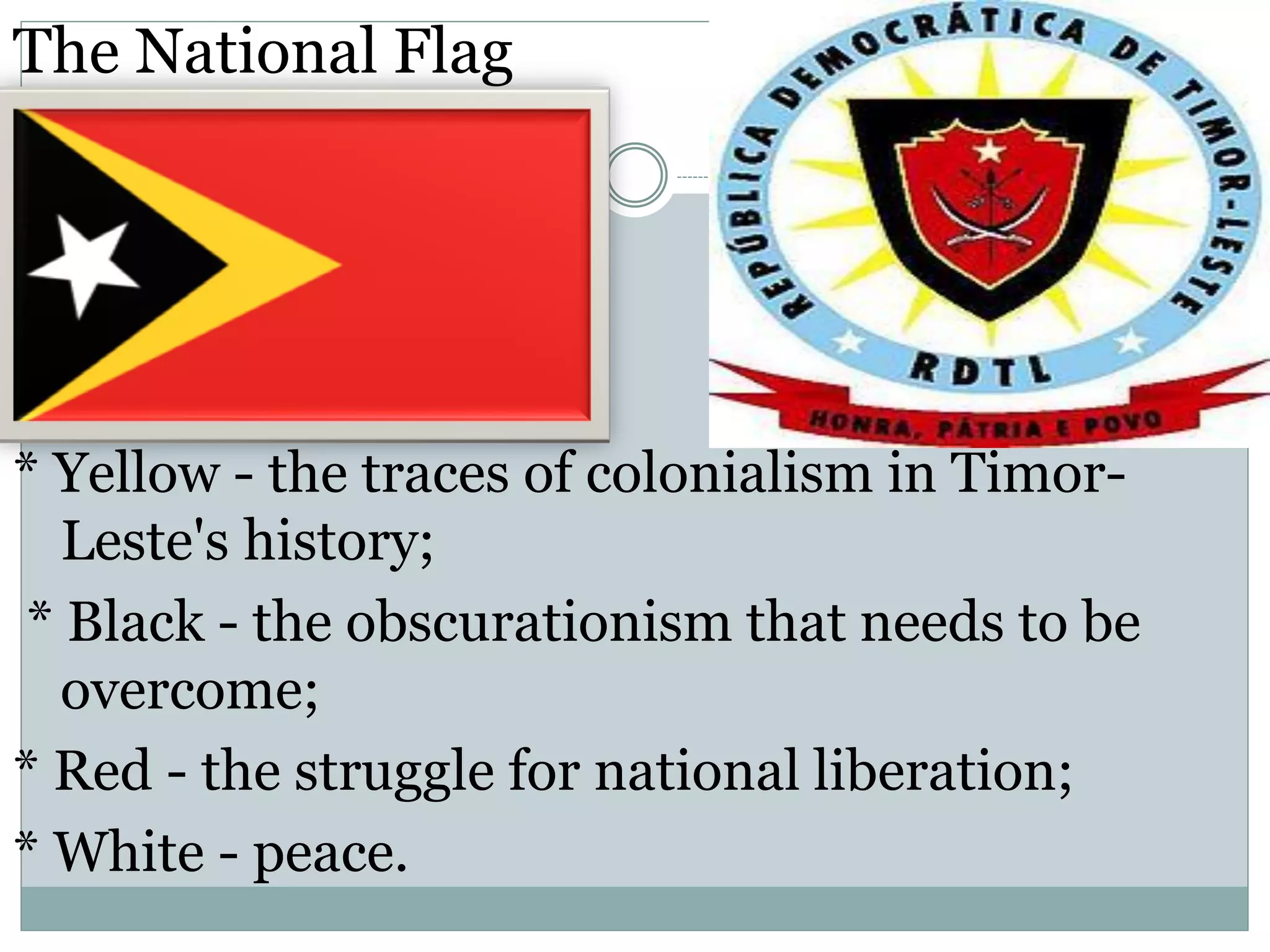 The National Flag

REPÚBLICA DEMOCRÁTICA DE TIMOR-LESTE

RDTL

HONRA, PÁTRIA E POVO

* Yellow - the traces of colonialism in Timor-Leste's history;

* Black - the obscurationism that needs to be overcome;

* Red - the struggle for national liberation;

* White - peace.